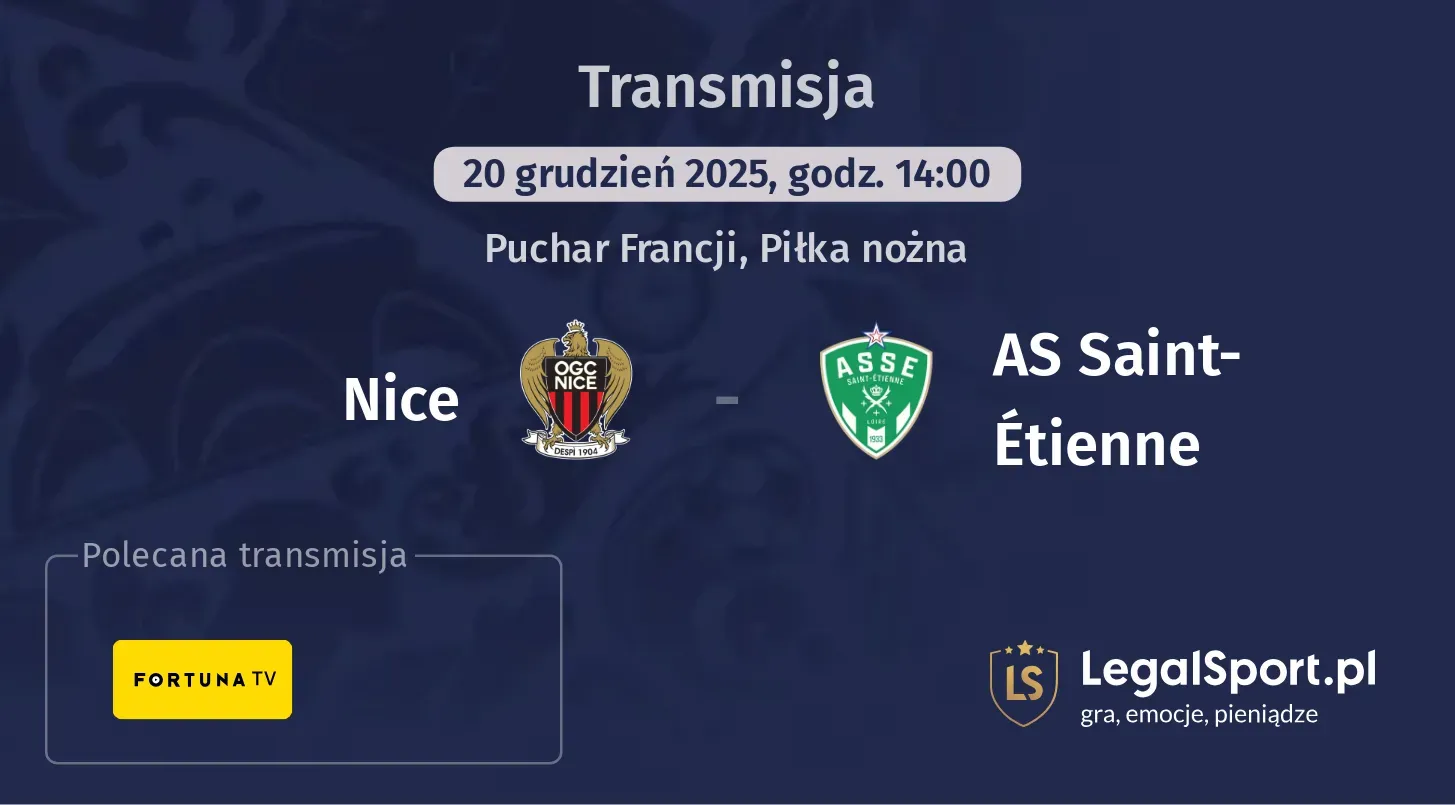 Transmisja

20 grudzień 2025, godz. 14:00

Puchar Francji, Piłka nożna

Nice

OGC NICE

DESPI 1904

-

ASSE

SAINT-ÉTIENNE

LOIRE

1933

AS Saint-Étienne

Polecana transmisja

FORTUNA TV

LS

LegalSport.pl

gra, emocje, pieniądze